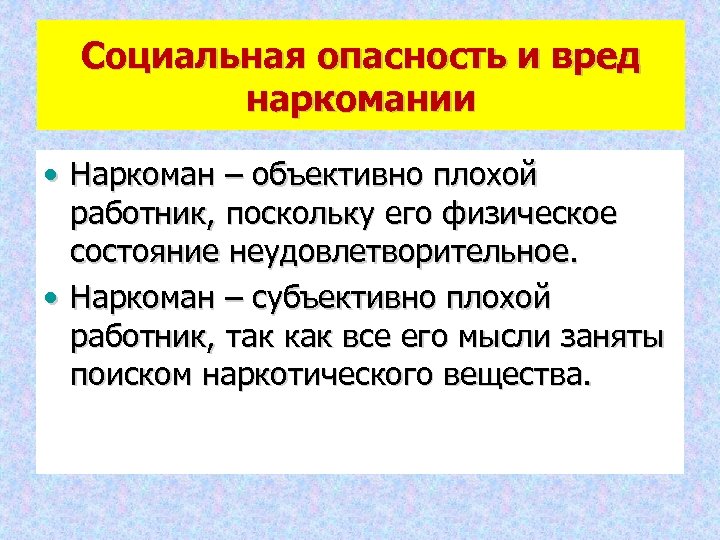 Социальная опасность и вред наркомании

• Наркоман – объективно плохой работник, поскольку его физическое состояние неудовлетворительное.
• Наркоман – субъективно плохой работник, так как все его мысли заняты поиском наркотического вещества.